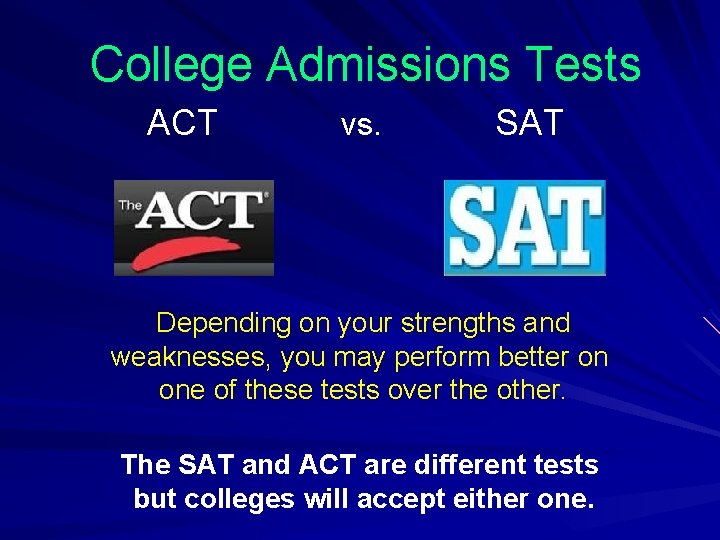 College Admissions Tests

ACT vs. SAT

The ACT®

SAT

Depending on your strengths and weaknesses, you may perform better on one of these tests over the other.

The SAT and ACT are different tests but colleges will accept either one.